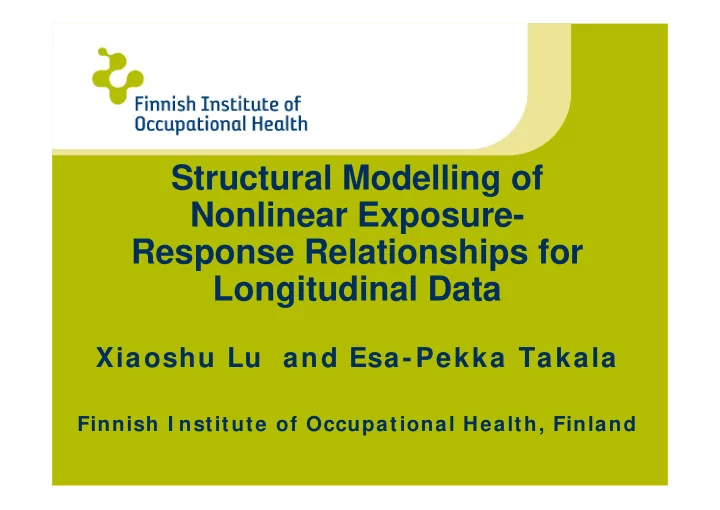 Finnish Institute of Occupational Health

Structural Modelling of Nonlinear Exposure-Response Relationships for Longitudinal Data

Xiaoshu Lu and Esa-Pekka Takala

Finnish Institute of Occupational Health, Finland